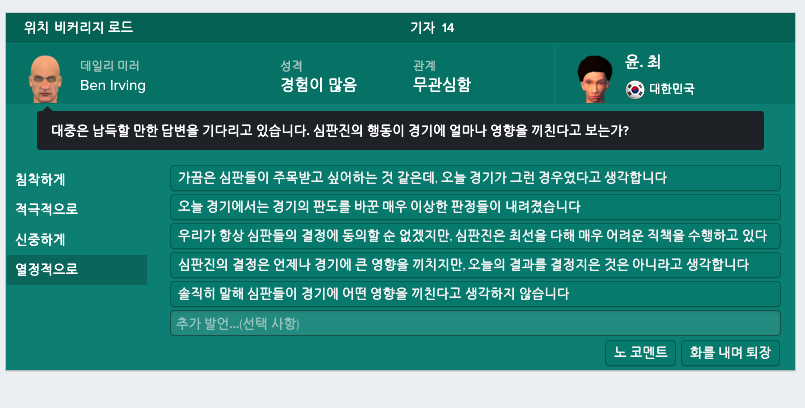 위치 비커리지 로드

기자 14

데일리 미러
Ben Irving

성격
경험이 많음

관계
무관심함

윤. 최
대한민국

대중은 납득할 만한 답변을 기다리고 있습니다. 심판진의 행동이 경기에 얼마나 영향을 끼친다고 보는가?

침착하게
적극적으로
신중하게
열정적으로

가끔은 심판들이 주목받고 싶어하는 것 같은데, 오늘 경기가 그런 경우였다고 생각합니다

오늘 경기에서는 경기의 판도를 바꾼 매우 이상한 판정들이 내려졌습니다

우리가 항상 심판들의 결정에 동의할 순 없겠지만, 심판진은 최선을 다해 매우 어려운 직책을 수행하고 있다

심판진의 결정은 언제나 경기에 큰 영향을 끼치지만, 오늘의 결과를 결정지은 것은 아니라고 생각합니다

솔직히 말해 심판들이 경기에 어떤 영향을 끼친다고 생각하지 않습니다

추가 발언...(선택 사항)

노 코멘트
화를 내며 퇴장